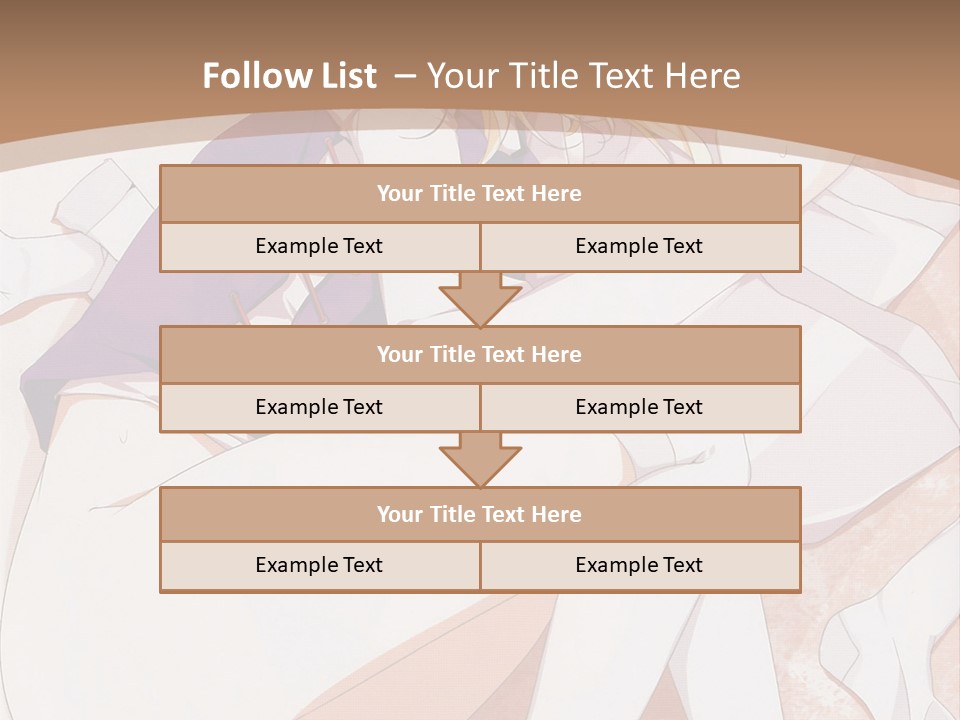 Follow List – Your Title Text Here

Your Title Text Here

Example Text

Example Text

Your Title Text Here

Example Text

Example Text

Your Title Text Here

Example Text

Example Text